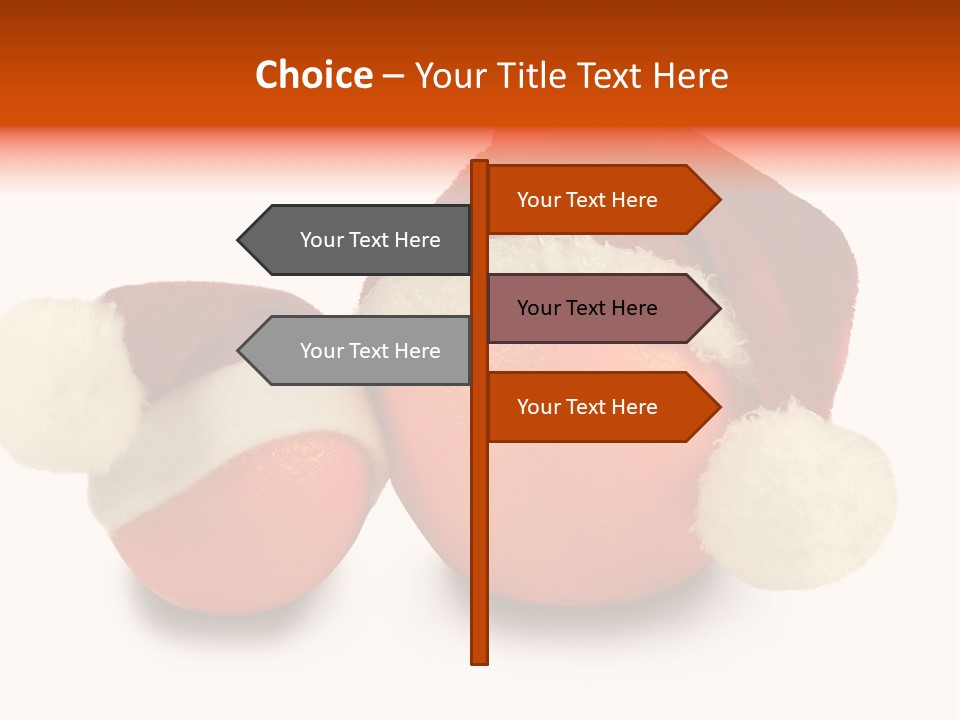 Choice – Your Title Text Here

Your Text Here

Your Text Here

Your Text Here

Your Text Here

Your Text Here